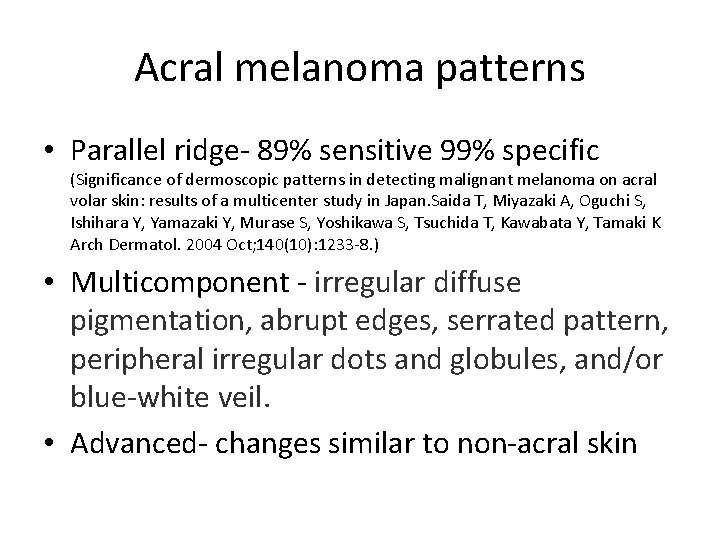 Acral melanoma patterns

• Parallel ridge- 89% sensitive 99% specific (Significance of dermoscopic patterns in detecting malignant melanoma on acral volar skin: results of a multicenter study in Japan.Saida T, Miyazaki A, Oguchi S, Ishihara Y, Yamazaki Y, Murase S, Yoshikawa S, Tsuchida T, Kawabata Y, Tamaki K Arch Dermatol. 2004 Oct;140(10):1233-8.)

• Multicomponent - irregular diffuse pigmentation, abrupt edges, serrated pattern, peripheral irregular dots and globules, and/or blue-white veil.

• Advanced- changes similar to non-acral skin